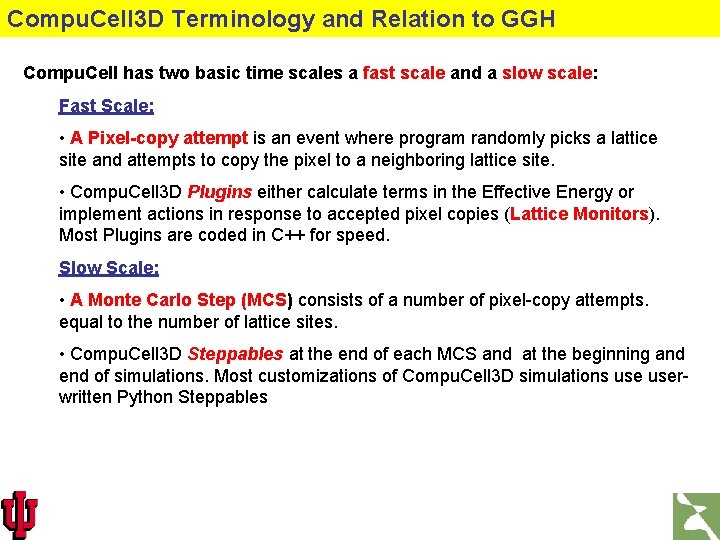 CompuCell3D Terminology and Relation to GGH

CompuCell has two basic time scales a fast scale and a slow scale:

Fast Scale:

• A Pixel-copy attempt is an event where program randomly picks a lattice site and attempts to copy the pixel to a neighboring lattice site.

• CompuCell3D Plugins either calculate terms in the Effective Energy or implement actions in response to accepted pixel copies (Lattice Monitors). Most Plugins are coded in C++ for speed.

Slow Scale:

• A Monte Carlo Step (MCS) consists of a number of pixel-copy attempts. equal to the number of lattice sites.

• CompuCell3D Steppables at the end of each MCS and at the beginning and end of simulations. Most customizations of CompuCell3D simulations use user-written Python Steppables